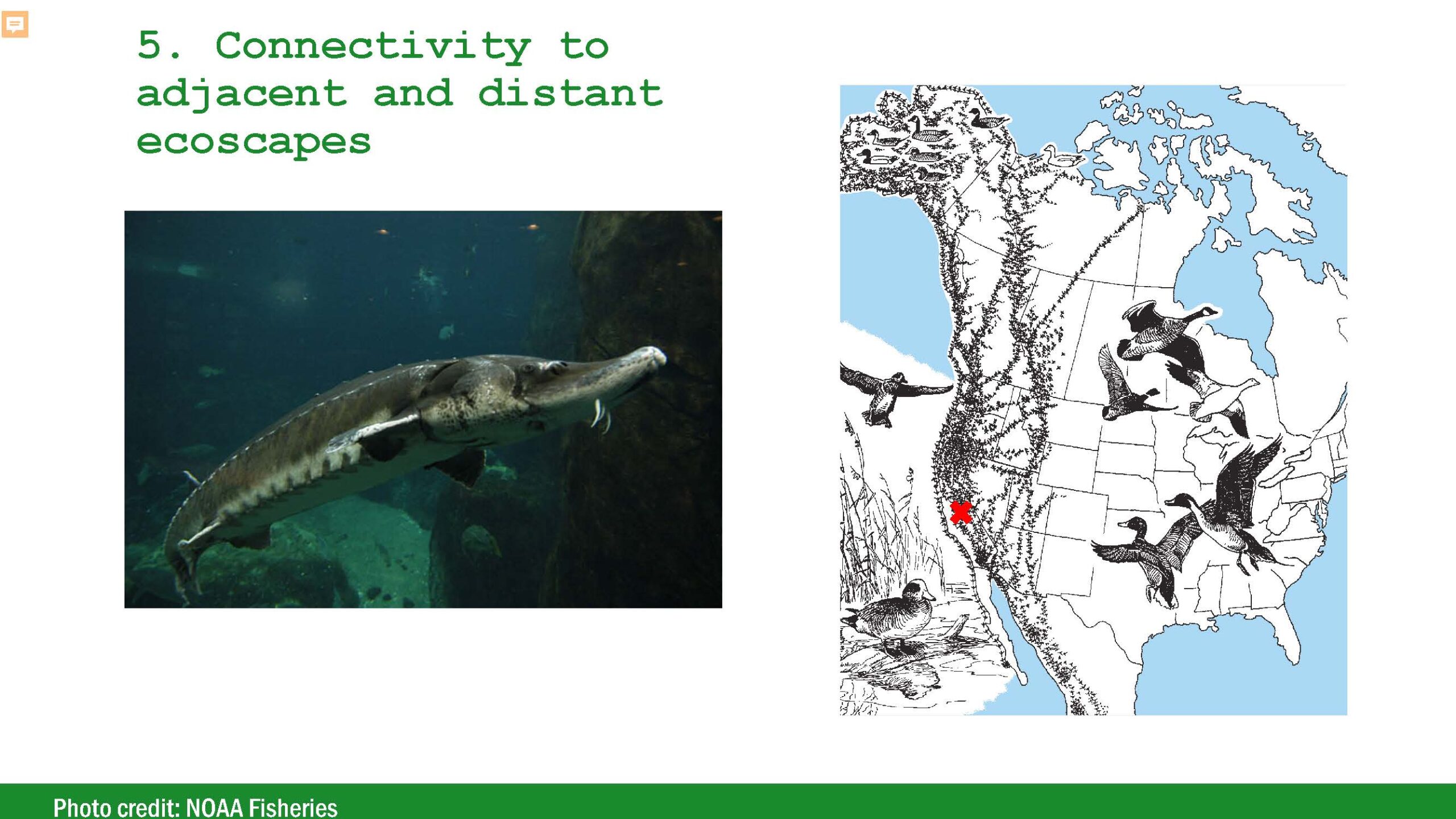 5. Connectivity to adjacent and distant ecoscapes

Photo credit: NOAA Fisheries